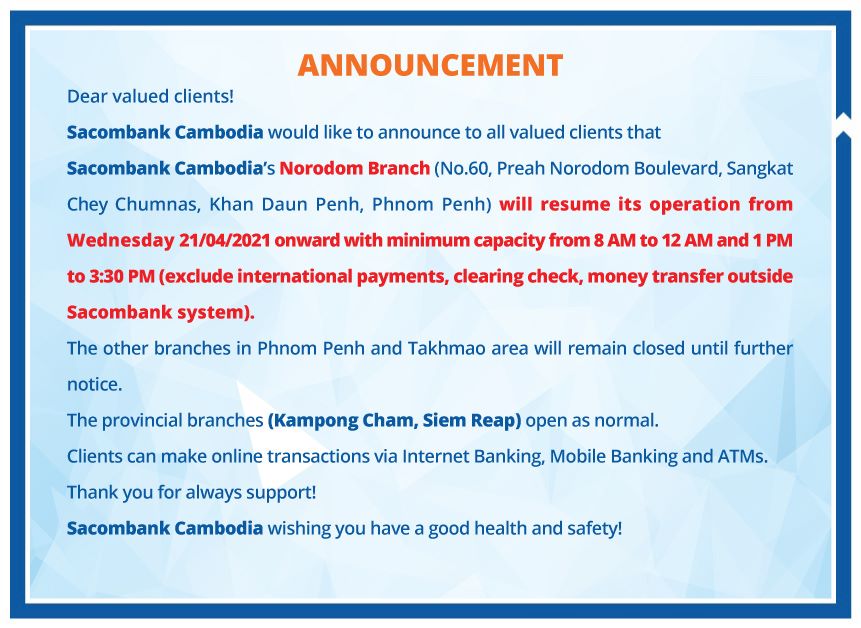 ANNOUNCEMENT

Dear valued clients!

Sacombank Cambodia would like to announce to all valued clients that

Sacombank Cambodia's Norodom Branch (No.60, Preah Norodom Boulevard, Sangkat Chey Chumnas, Khan Daun Penh, Phnom Penh) will resume its operation from Wednesday 21/04/2021 onward with minimum capacity from 8 AM to 12 AM and 1 PM to 3:30 PM (exclude international payments, clearing check, money transfer outside Sacombank system).

The other branches in Phnom Penh and Takhmao area will remain closed until further notice.

The provincial branches (Kampong Cham, Siem Reap) open as normal.

Clients can make online transactions via Internet Banking, Mobile Banking and ATMs.

Thank you for always support!

Sacombank Cambodia wishing you have a good health and safety!